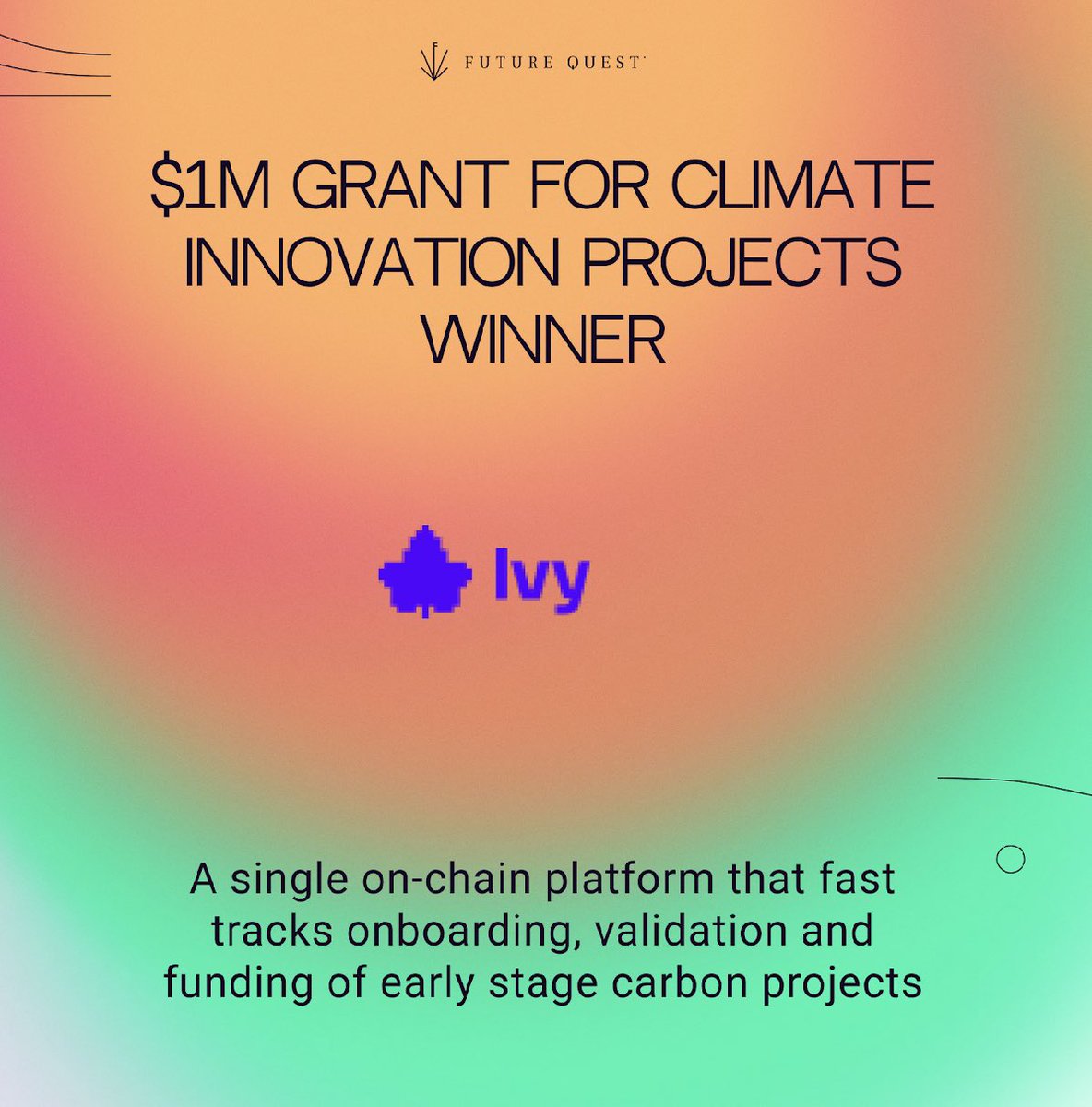 FUTURE QUEST

$1M GRANT FOR CLIMATE INNOVATION PROJECTS WINNER

Ivy

A single on-chain platform that fast tracks onboarding, validation and funding of early stage carbon projects